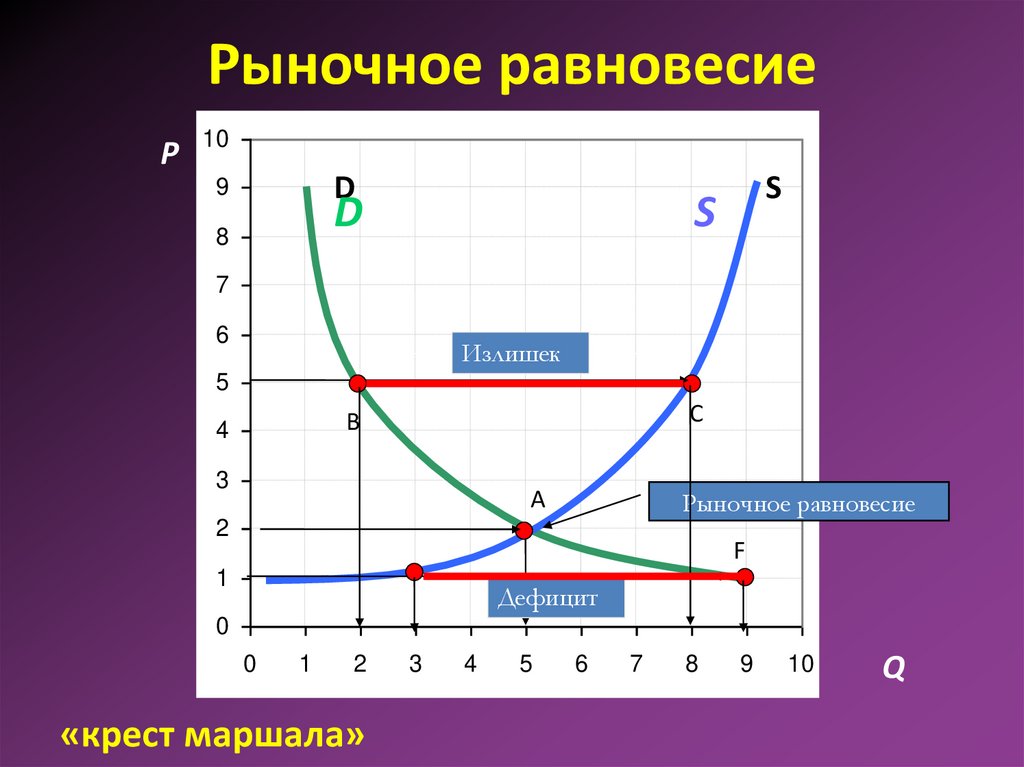 Рыночное равновесие

P

10
9
8
7
6
5
4
3
2
1
0

D
D
S
S

Излишек

B
C

A

Рыночное равновесие

F

Дефицит

0 1 2 3 4 5 6 7 8 9 10

Q

«крест маршала»